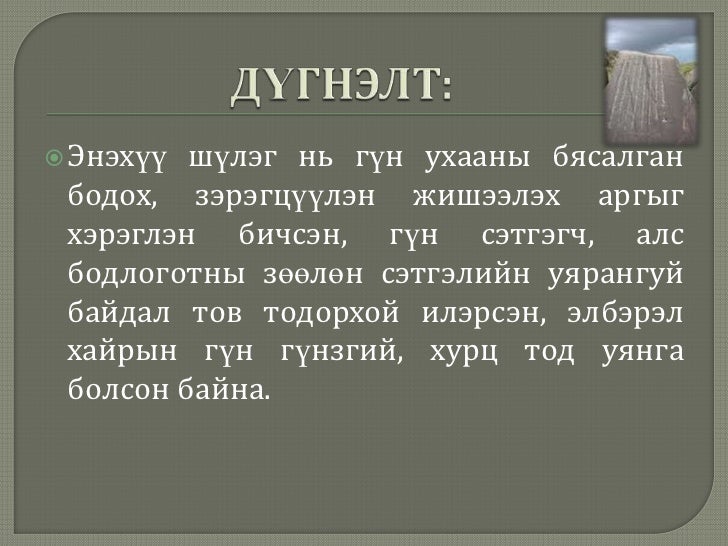 ДҮГНЭЛТ:

Энэхүү шүлэг нь гүн ухааны бясалган бодох, зэрэгцүүлэн жишээлэх аргыг хэрэглэн бичсэн, гүн сэтгэгч, алс бодлоготны зөөлөн сэтгэлийн уярангуй байдал тов тодорхой илэрсэн, элбэрэл хайрын гүн гүнзгий, хурц тод уянга болсон байна.